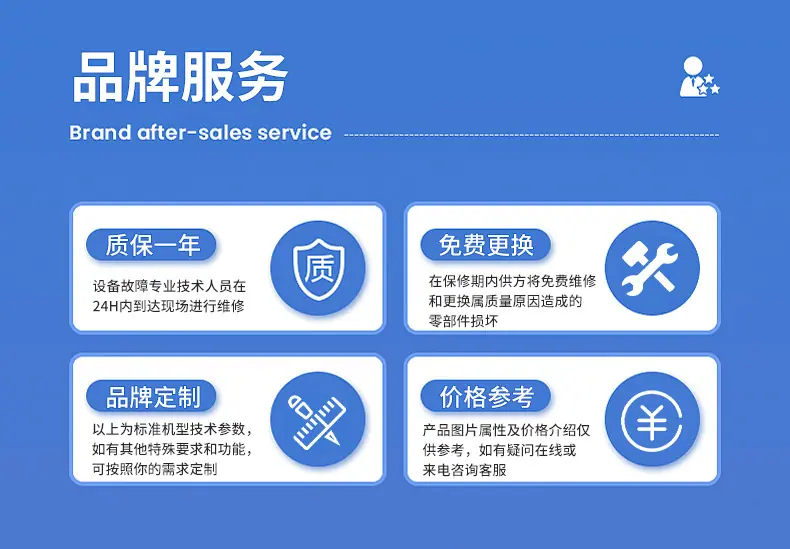 品牌服务

Brand after-sales service

质保一年

设备故障专业技术人员在24H内到达现场进行维修

质

免费更换

在保修期内供方将免费维修和更换属质量原因造成的零部件损坏

品牌定制

以上为标准机型技术参数，如有其他特殊要求和功能，可按照你的需求定制

价格参考

产品图片属性及价格介绍仅供参考，如有疑问在线或来电咨询客服

¥